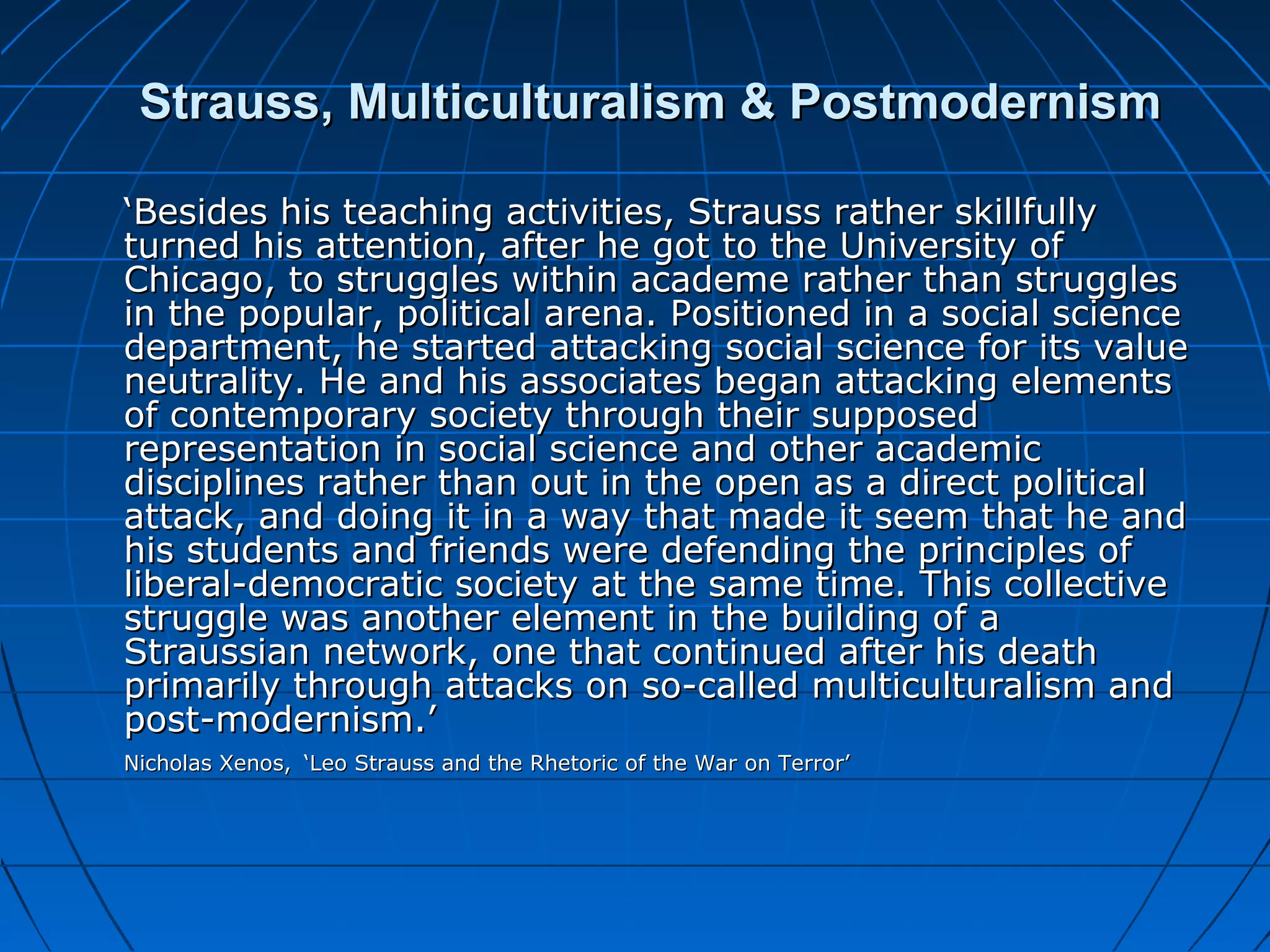 Strauss, Multiculturalism & Postmodernism

‘Besides his teaching activities, Strauss rather skillfully turned his attention, after he got to the University of Chicago, to struggles within academe rather than struggles in the popular, political arena. Positioned in a social science department, he started attacking social science for its value neutrality. He and his associates began attacking elements of contemporary society through their supposed representation in social science and other academic disciplines rather than out in the open as a direct political attack, and doing it in a way that made it seem that he and his students and friends were defending the principles of liberal-democratic society at the same time. This collective struggle was another element in the building of a Straussian network, one that continued after his death primarily through attacks on so-called multiculturalism and post-modernism.’

Nicholas Xenos, ‘Leo Strauss and the Rhetoric of the War on Terror’